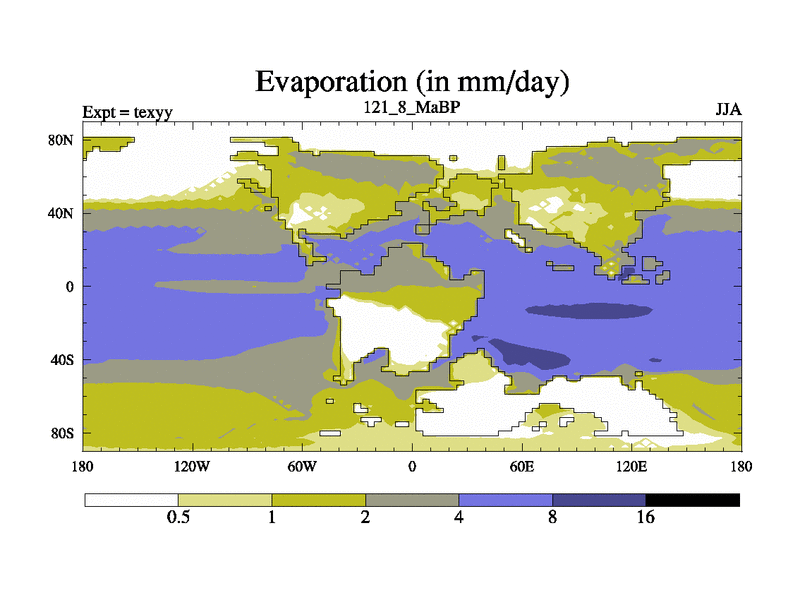 Evaporation (in mm/day)

Expt = texyy

121_8_MaBP

JJA

80N
40N
0
40S
80S

180
120W
60W
0
60E
120E
180

0.5
1
2
4
8
16